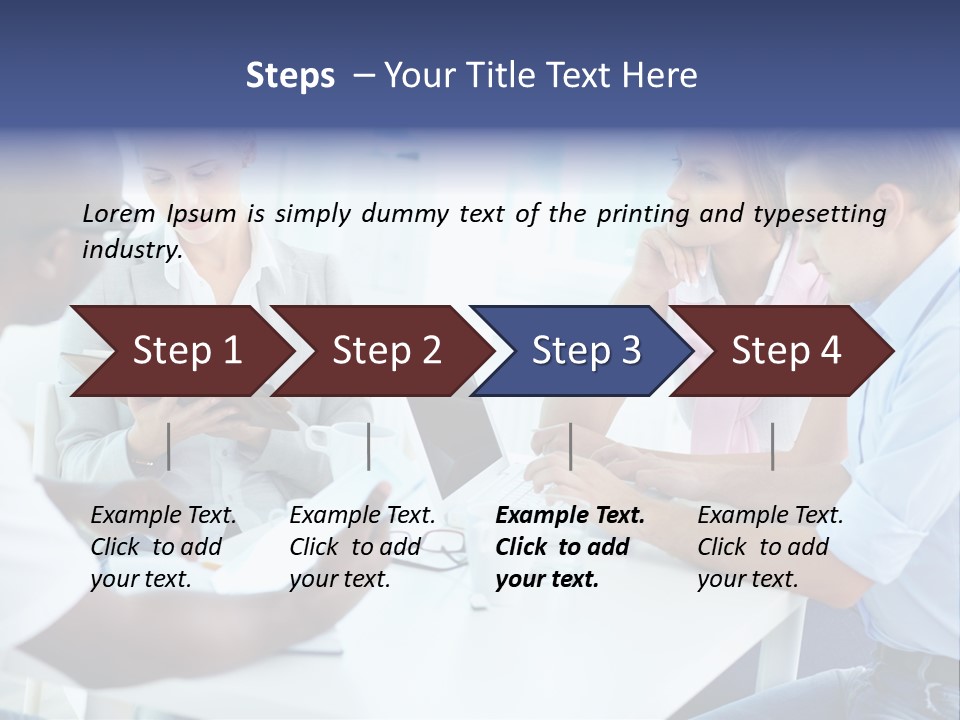 Steps – Your Title Text Here

Lorem Ipsum is simply dummy text of the printing and typesetting industry.

Step 1

Step 2

Step 3

Step 4

Example Text. Click to add your text.

Example Text. Click to add your text.

Example Text. Click to add your text.

Example Text. Click to add your text.